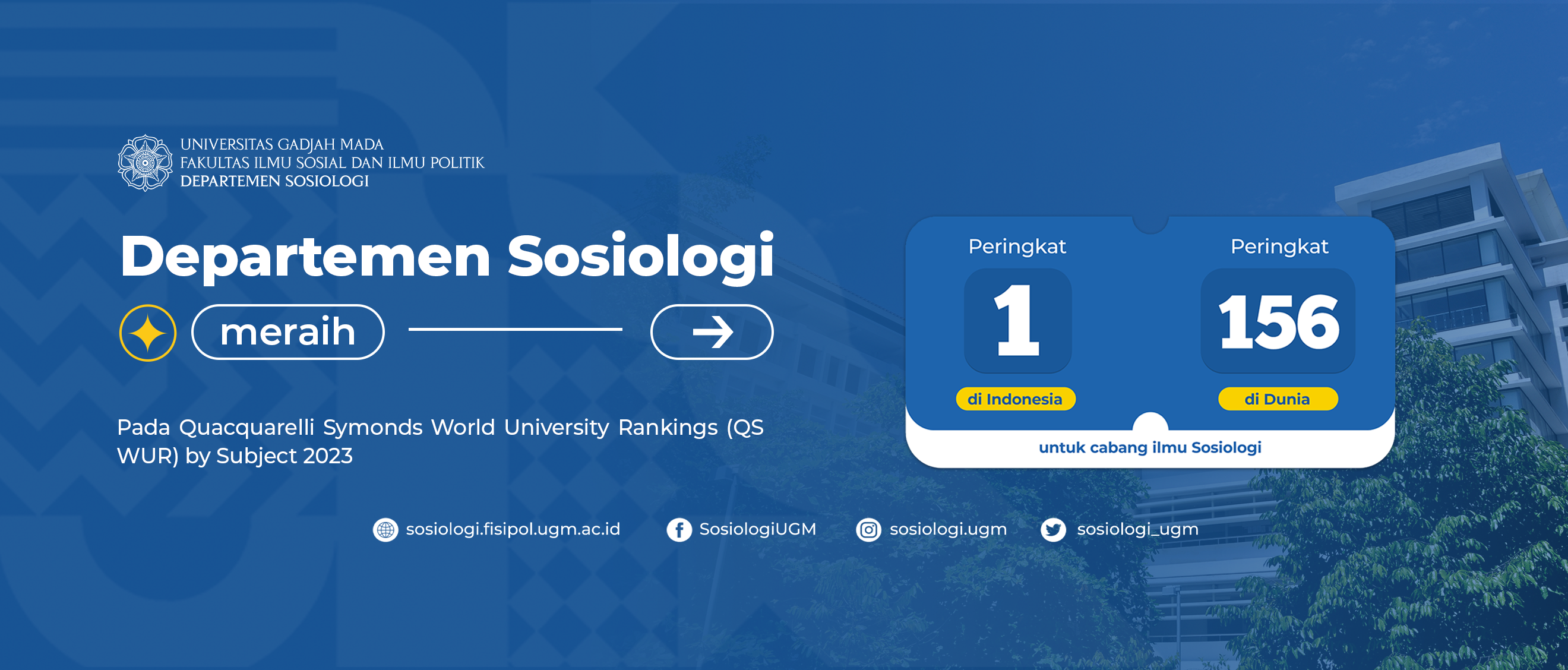 UNIVERSITAS GADJAH MADA
FAKULTAS ILMU SOSIAL DAN ILMU POLITIK
DEPARTEMEN SOSIOLOGI

Departemen Sosiologi

meraih

Pada Quacquarelli Symonds World University Rankings (QS WUR) by Subject 2023

Peringkat
1
di Indonesia

Peringkat
156
di Dunia

untuk cabang ilmu Sosiologi

sosiologi.fisipol.ugm.ac.id SosiologiUGM sosiologi.ugm sosiologi_ugm